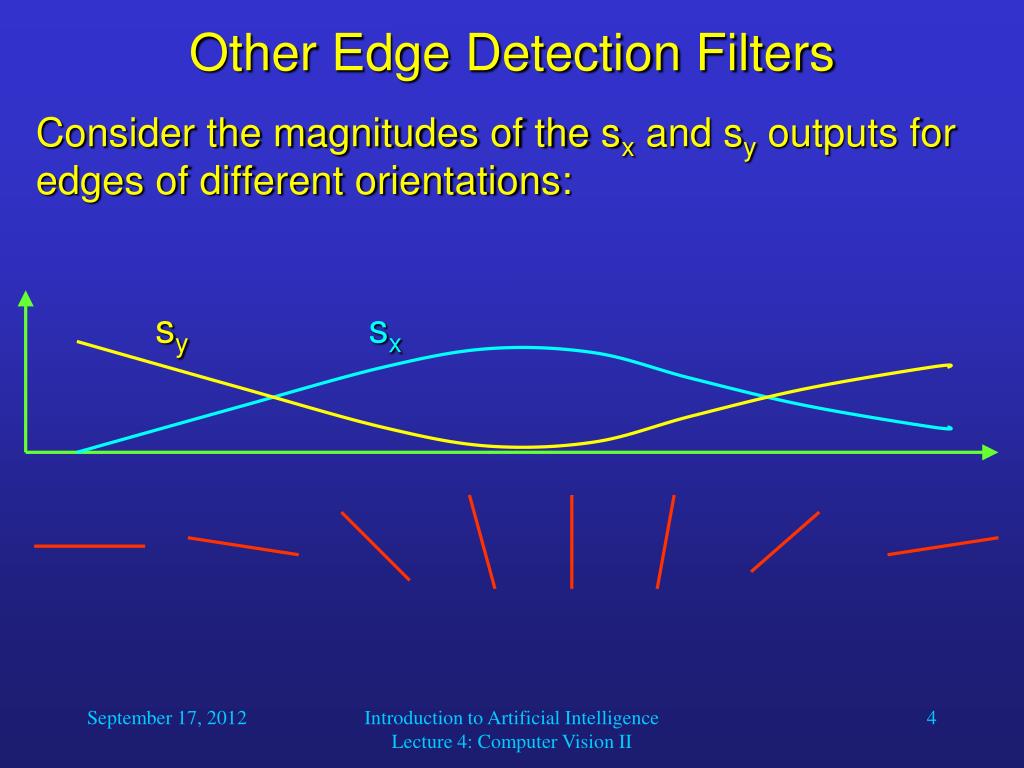 Other Edge Detection Filters

Consider the magnitudes of the $s_x$ and $s_y$ outputs for edges of different orientations:

$s_y$

$s_x$

September 17, 2012

Introduction to Artificial Intelligence
Lecture 4: Computer Vision II

4